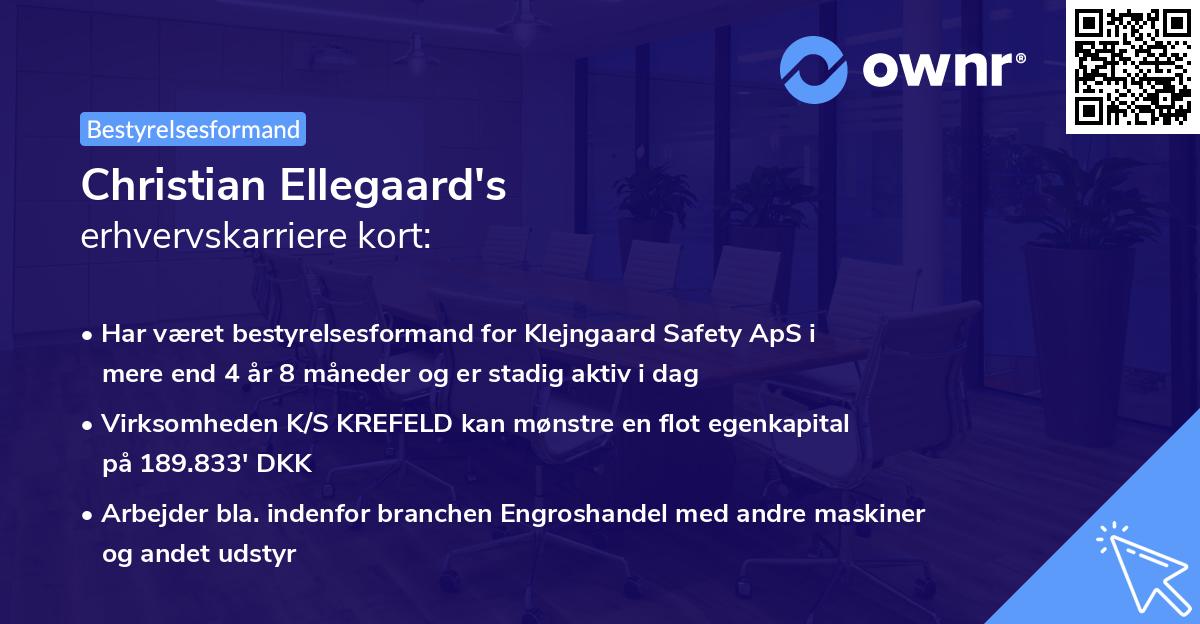 ownr®

Bestyrelsesformand

Christian Ellegaard's
erhvervskarriere kort:

• Har været bestyrelsesformand for Klejngaard Safety ApS i mere end 4 år 8 måneder og er stadig aktiv i dag

• Virksomheden K/S KREFELD kan mønstre en flot egenkapital på 189.833' DKK

• Arbejder bla. indenfor branchen Engroshandel med andre maskiner og andet udstyr